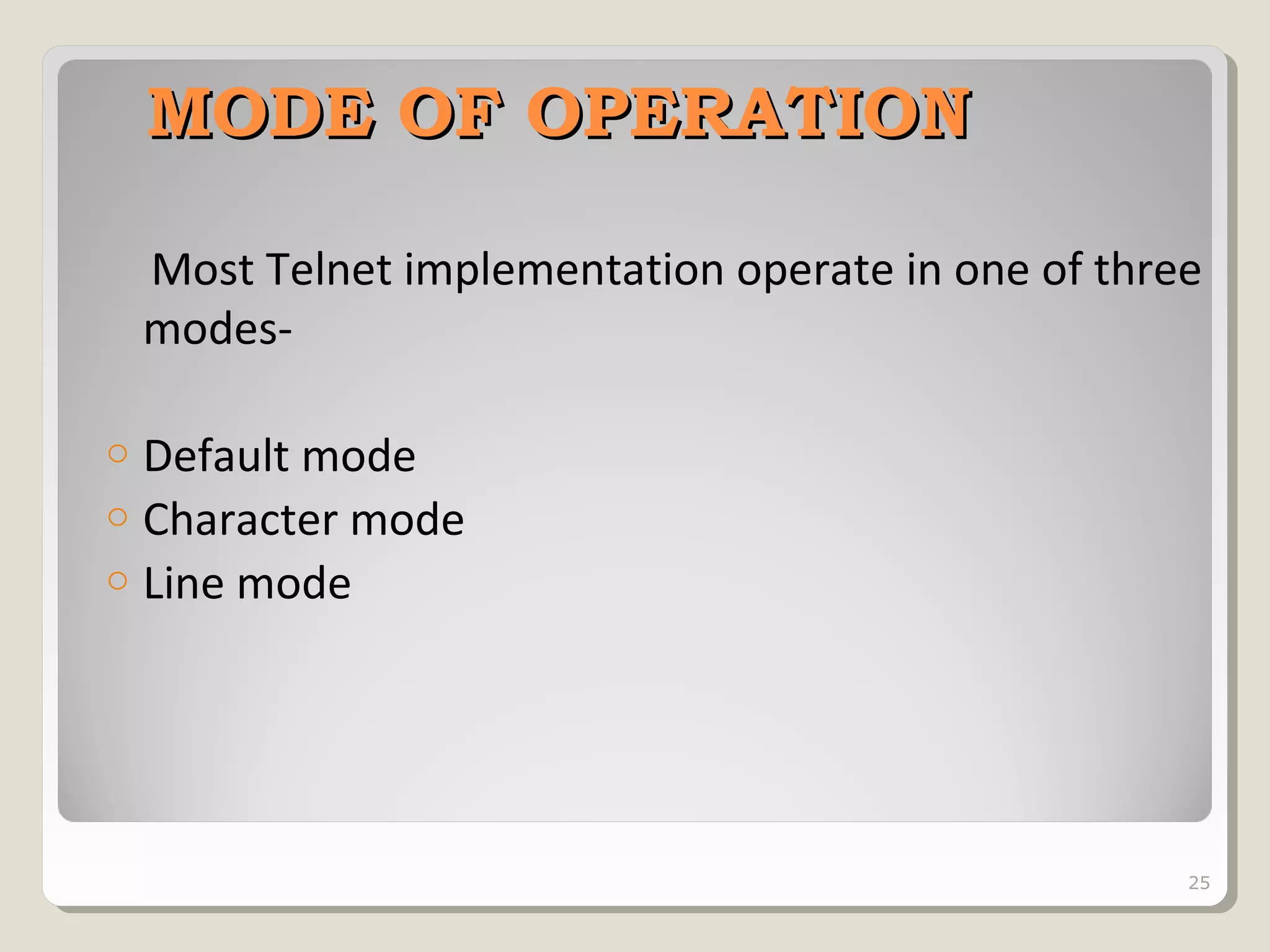 MODE OF OPERATION

Most Telnet implementation operate in one of three modes-

○ Default mode
○ Character mode
○ Line mode

25